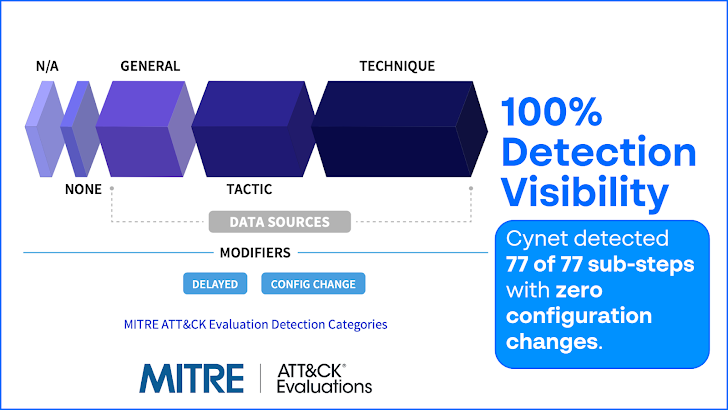 N/A

GENERAL

TECHNIQUE

NONE

TACTIC

DATA SOURCES

MODIFIERS

DELAYED

CONFIG CHANGE

MITRE ATT&CK Evaluation Detection Categories

MITRE | ATT&CK® Evaluations

100% Detection Visibility

Cynet detected 77 of 77 sub-steps with zero configuration changes.